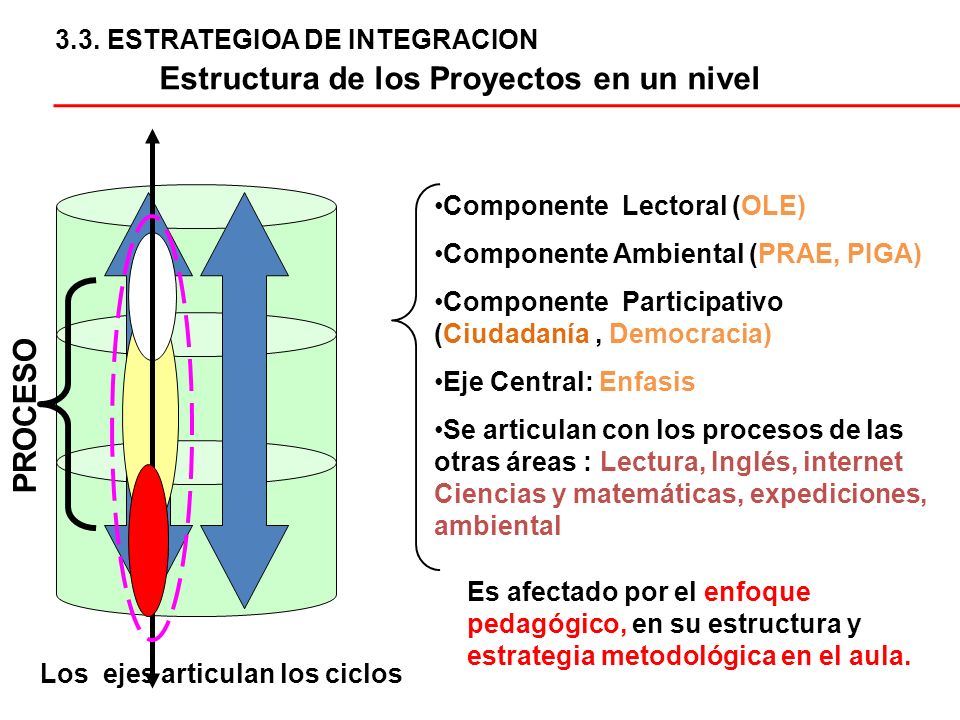 3.3. ESTRATEGIOA DE INTEGRACION

Estructura de los Proyectos en un nivel

PROCESO

•Componente Lectoral (OLE)

•Componente Ambiental (PRAE, PIGA)

•Componente Participativo (Ciudadanía , Democracia)

•Eje Central: Enfasis

•Se articulan con los procesos de las otras áreas : Lectura, Inglés, internet Ciencias y matemáticas, expediciones, ambiental

Es afectado por el enfoque pedagógico, en su estructura y estrategia metodológica en el aula.

Los ejes articulan los ciclos